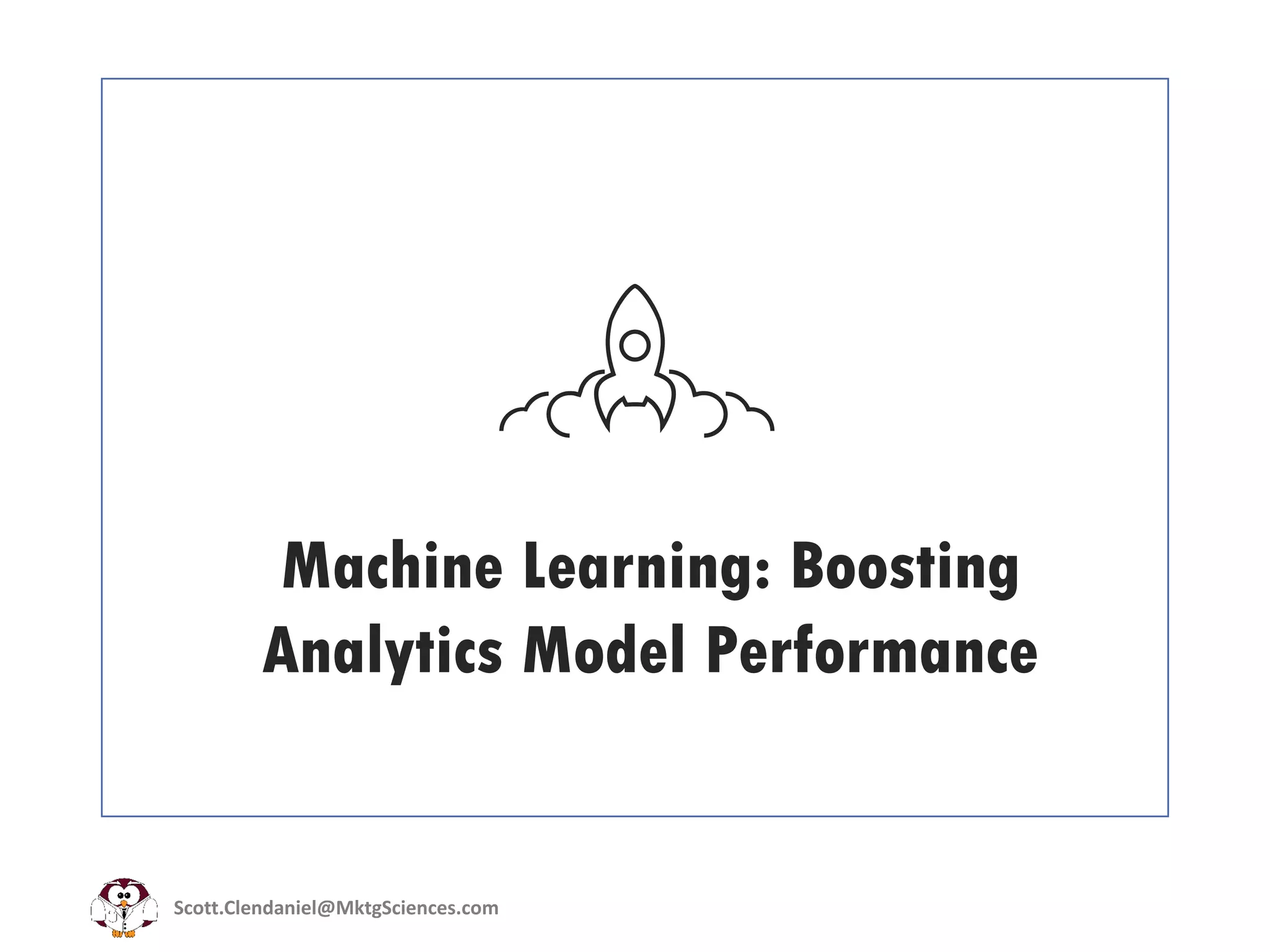 Machine Learning: Boosting Analytics Model Performance

Scott.Clendaniel@MktgSciences.com